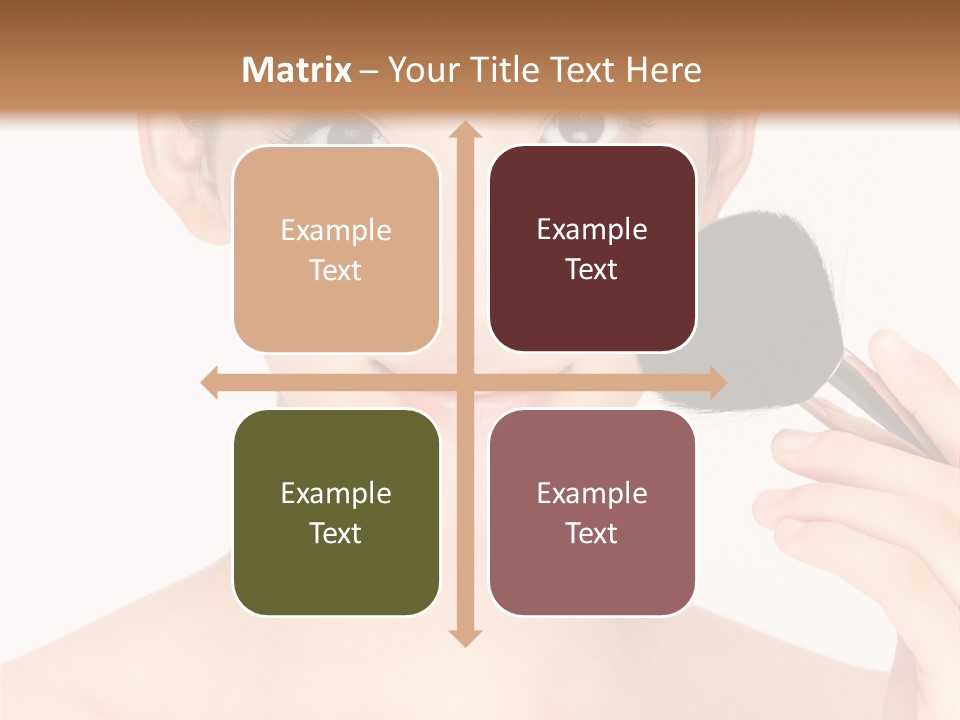 Matrix – Your Title Text Here

Example Text

Example Text

Example Text

Example Text